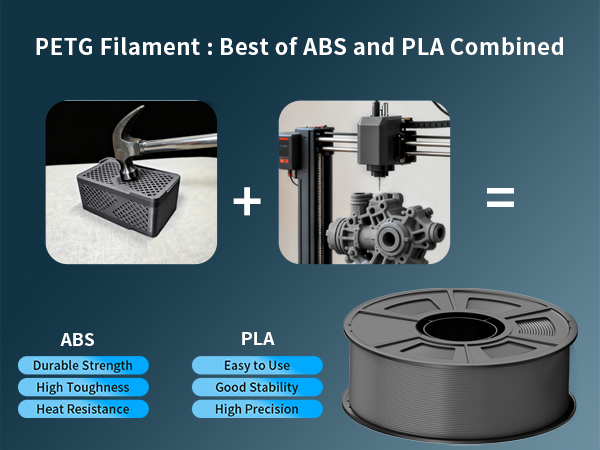 PETG Filament : Best of ABS and PLA Combined

+

=

ABS

Durable Strength

High Toughness

Heat Resistance

PLA

Easy to Use

Good Stability

High Precision